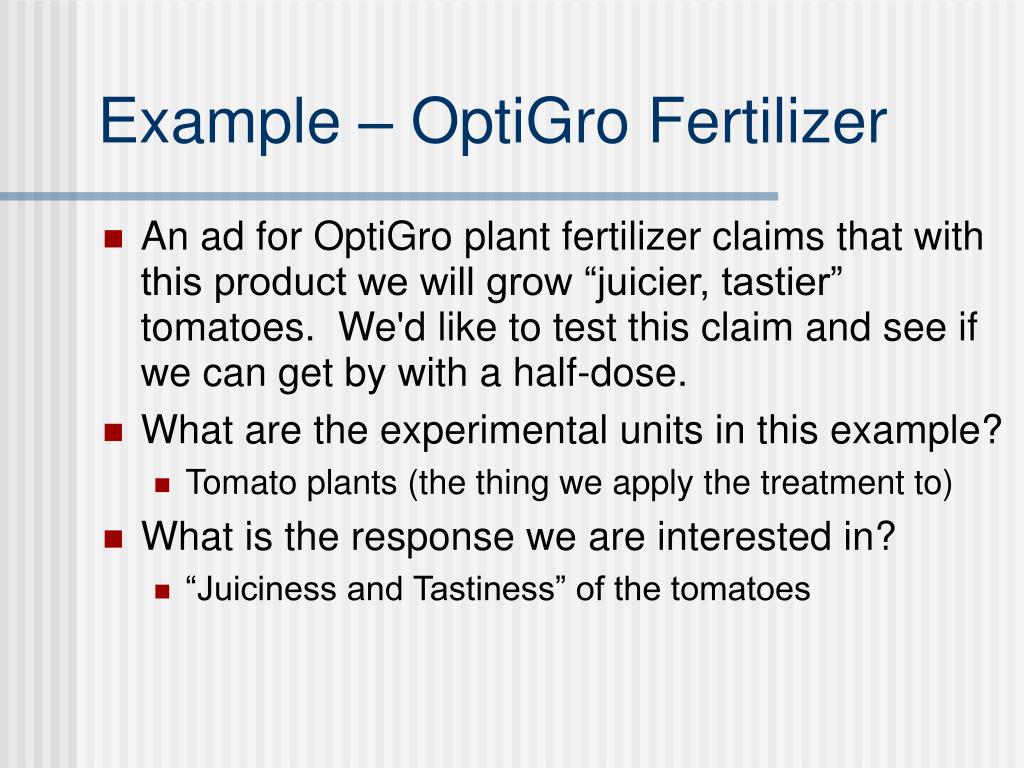 Example – OptiGro Fertilizer

An ad for OptiGro plant fertilizer claims that with this product we will grow “juicier, tastier” tomatoes.  We'd like to test this claim and see if we can get by with a half-dose.

What are the experimental units in this example?

Tomato plants (the thing we apply the treatment to)

What is the response we are interested in?

“Juiciness and Tastiness” of the tomatoes